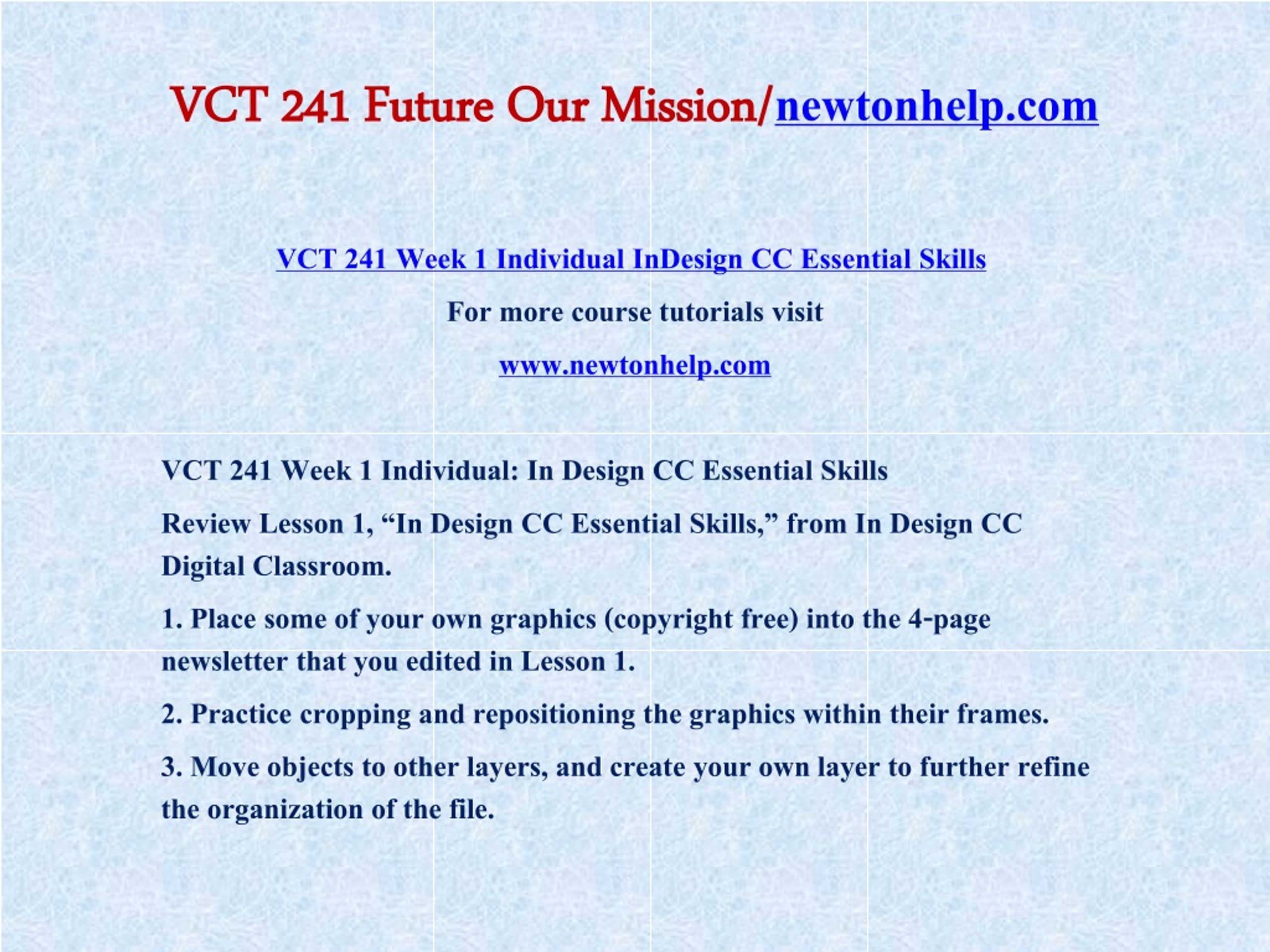 VCT 241 Future Our Mission/newtonhelp.com

VCT 241 Week 1 Individual InDesign CC Essential Skills

For more course tutorials visit

www.newtonhelp.com

VCT 241 Week 1 Individual: In Design CC Essential Skills

Review Lesson 1, “In Design CC Essential Skills,” from In Design CC Digital Classroom.

1. Place some of your own graphics (copyright free) into the 4-page newsletter that you edited in Lesson 1.

2. Practice cropping and repositioning the graphics within their frames.

3. Move objects to other layers, and create your own layer to further refine the organization of the file.